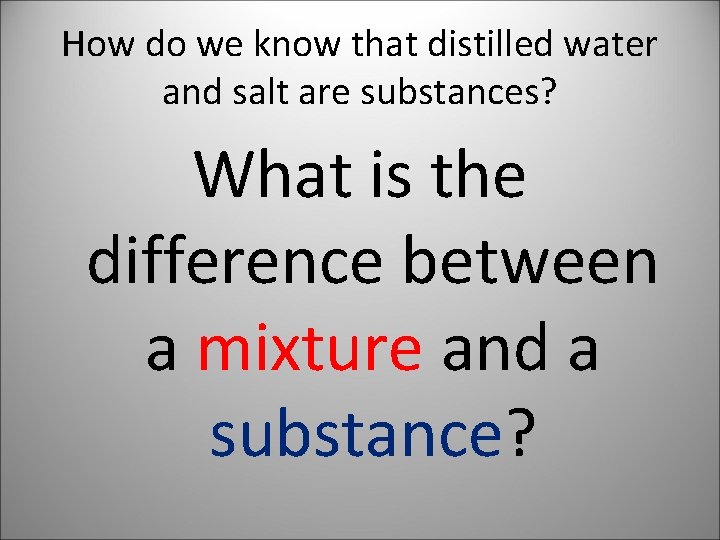 How do we know that distilled water and salt are substances?

What is the difference between a mixture and a substance?